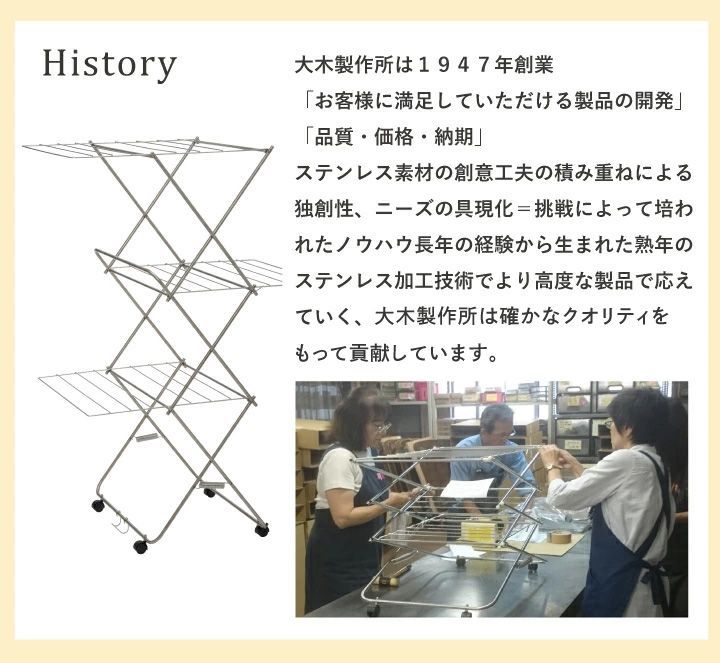 History

大木製作所は１９４７年創業
「お客様に満足していただける製品の開発」
「品質・価格・納期」
ステンレス素材の創意工夫の積み重ねによる独創性、ニーズの具現化＝挑戦によって培われたノウハウ長年の経験から生まれた熟年のステンレス加工技術でより高度な製品で応えていく、大木製作所は確かなクオリティをもって貢献しています。